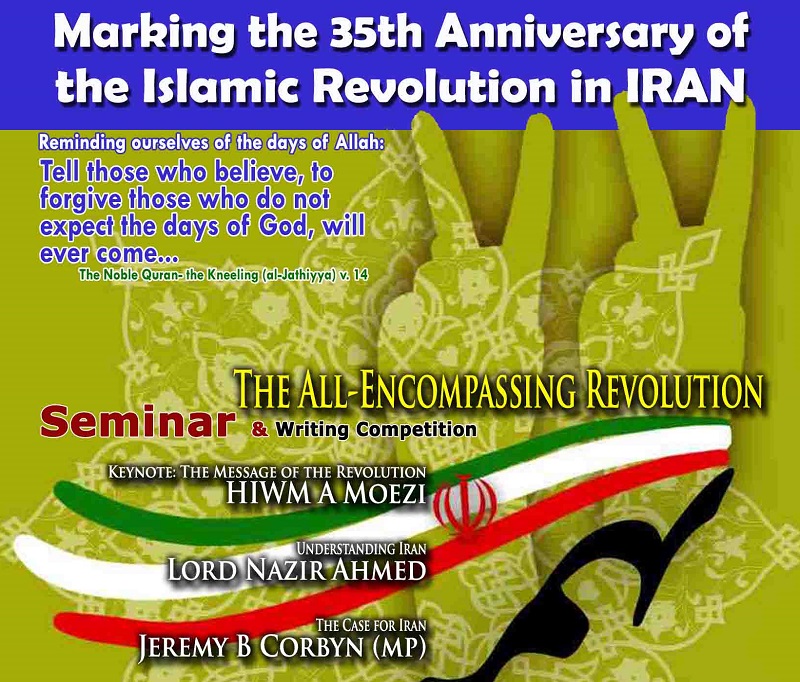 Marking the 35th Anniversary of the Islamic Revolution in IRAN

Reminding ourselves of the days of Allah:
Tell those who believe, to forgive those who do not expect the days of God, will ever come...
The Noble Quran- the Kneeling (al-Jathiyya) v. 14

THE ALL-ENCOMPASSING REVOLUTION
Seminar & Writing Competition

KEYNOTE: THE MESSAGE OF THE REVOLUTION
HIWM A MOEZI

UNDERSTANDING IRAN
LORD NAZIR AHMED

THE CASE FOR IRAN
JEREMY B CORBYN (MP)